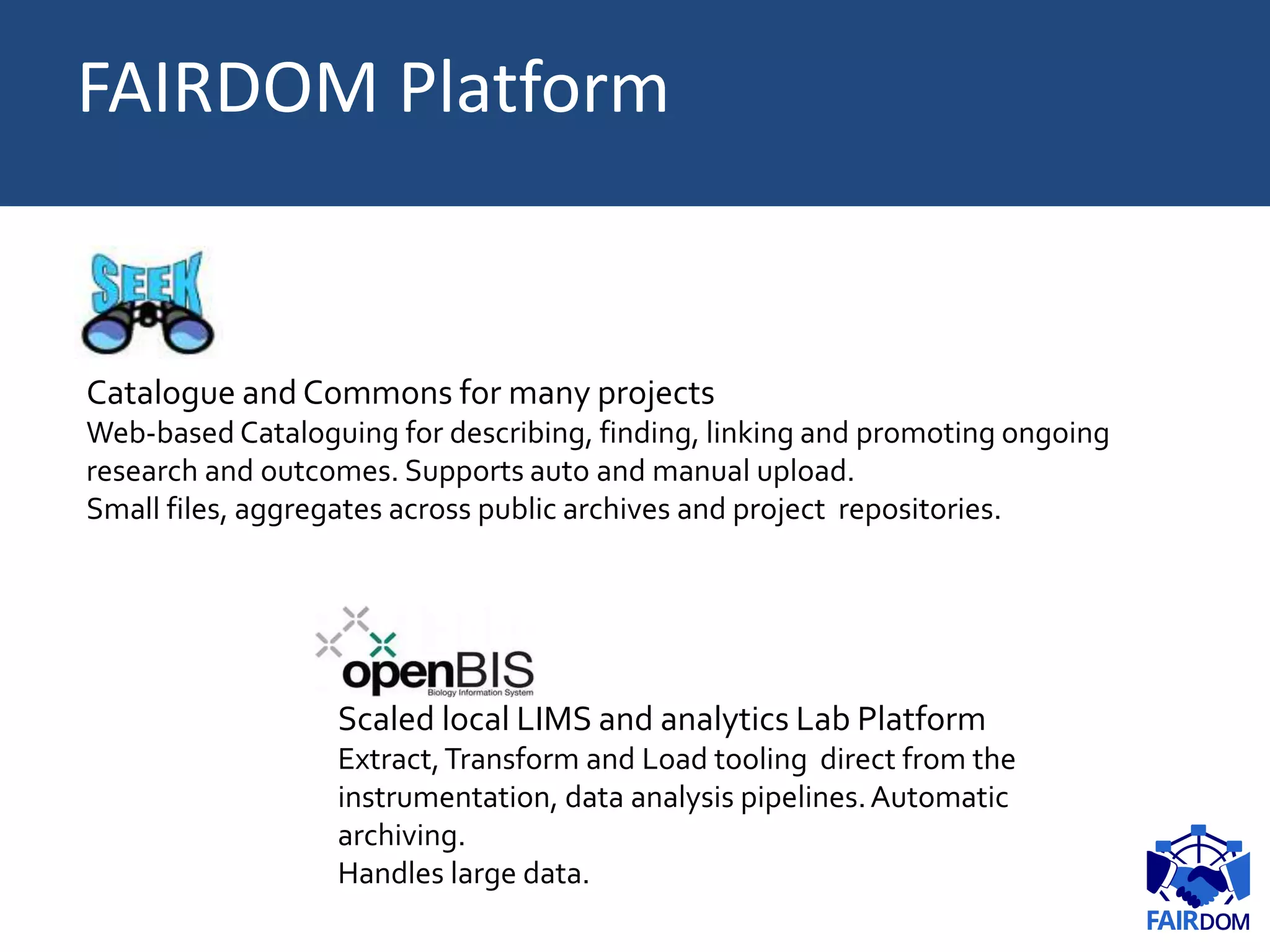 FAIRDOM Platform

SEEK

Catalogue and Commons for many projects
Web-based Cataloguing for describing, finding, linking and promoting ongoing research and outcomes. Supports auto and manual upload.
Small files, aggregates across public archives and project repositories.

openBIS
Biology Information System

Scaled local LIMS and analytics Lab Platform
Extract, Transform and Load tooling direct from the instrumentation, data analysis pipelines. Automatic archiving.
Handles large data.

FAIRDOM